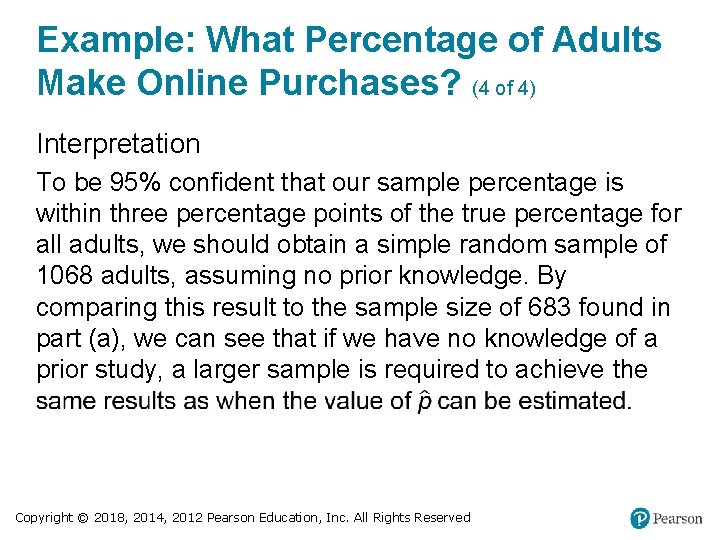 Example: What Percentage of Adults Make Online Purchases? (4 of 4)

Interpretation

To be 95% confident that our sample percentage is within three percentage points of the true percentage for all adults, we should obtain a simple random sample of 1068 adults, assuming no prior knowledge. By comparing this result to the sample size of 683 found in part (a), we can see that if we have no knowledge of a prior study, a larger sample is required to achieve the same results as when the value of $\hat{p}$ can be estimated.

Copyright © 2018, 2014, 2012 Pearson Education, Inc. All Rights Reserved

Pearson